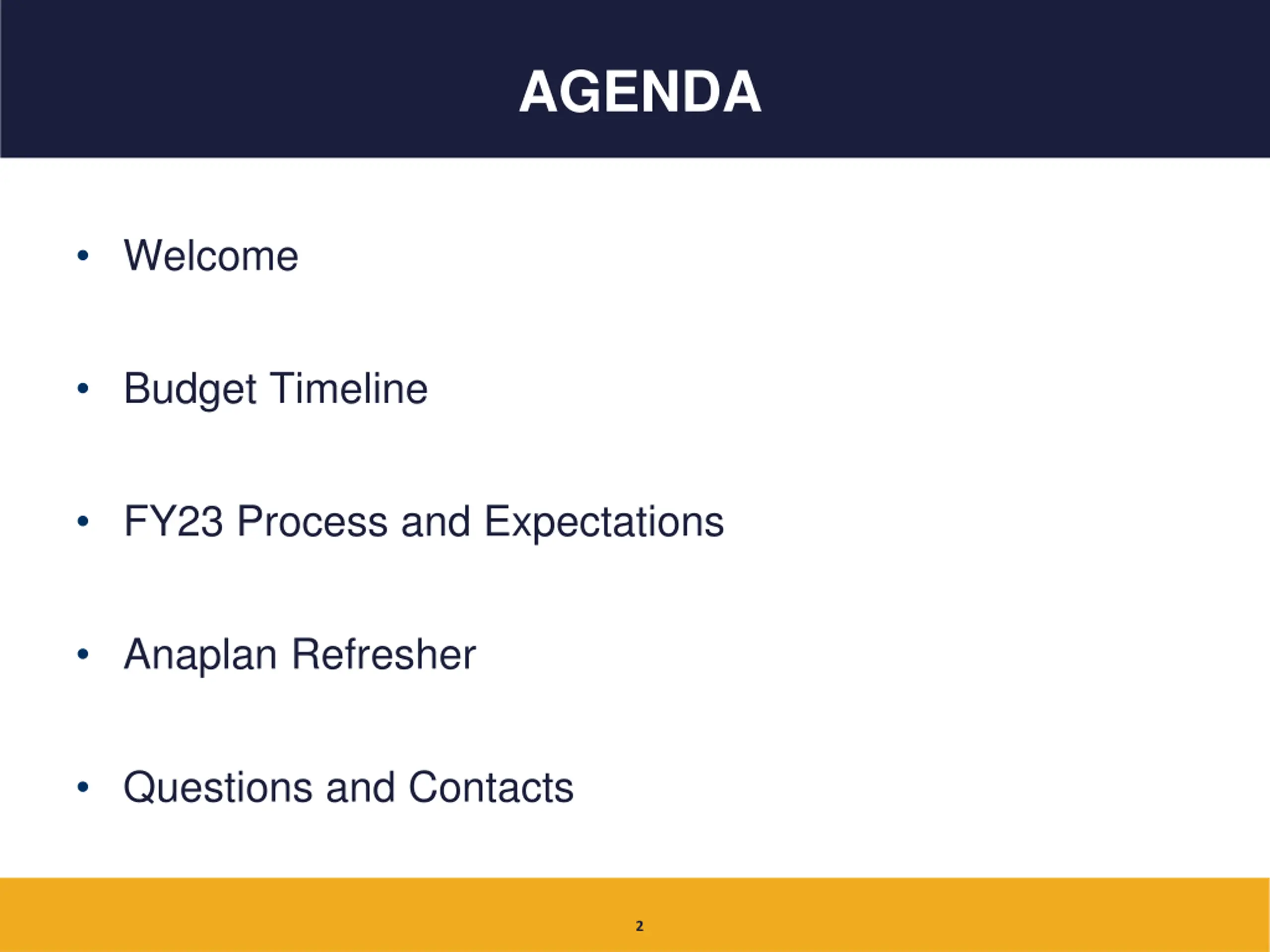 AGENDA

• Welcome

• Budget Timeline

• FY23 Process and Expectations

• Anaplan Refresher

• Questions and Contacts

2